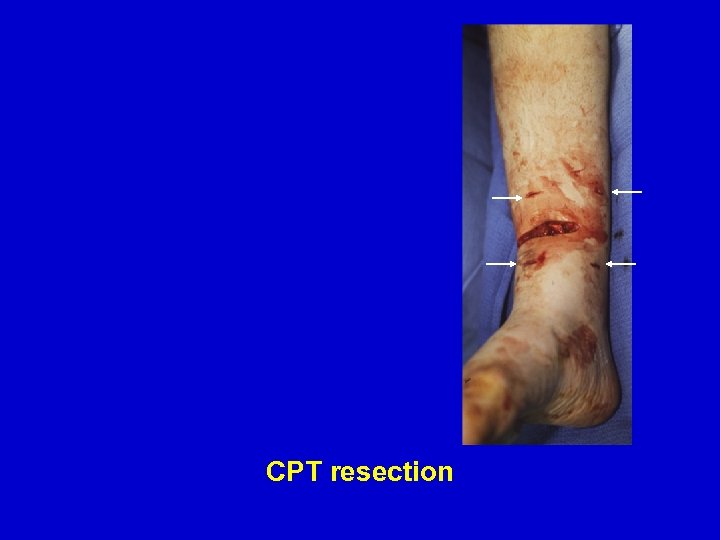 CPT resection